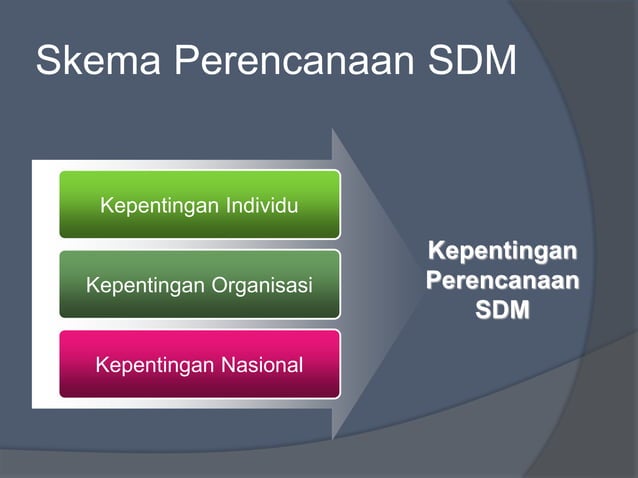 Skema Perencanaan SDM

Kepentingan Individu

Kepentingan Organisasi

Kepentingan Nasional

Kepentingan Perencanaan SDM